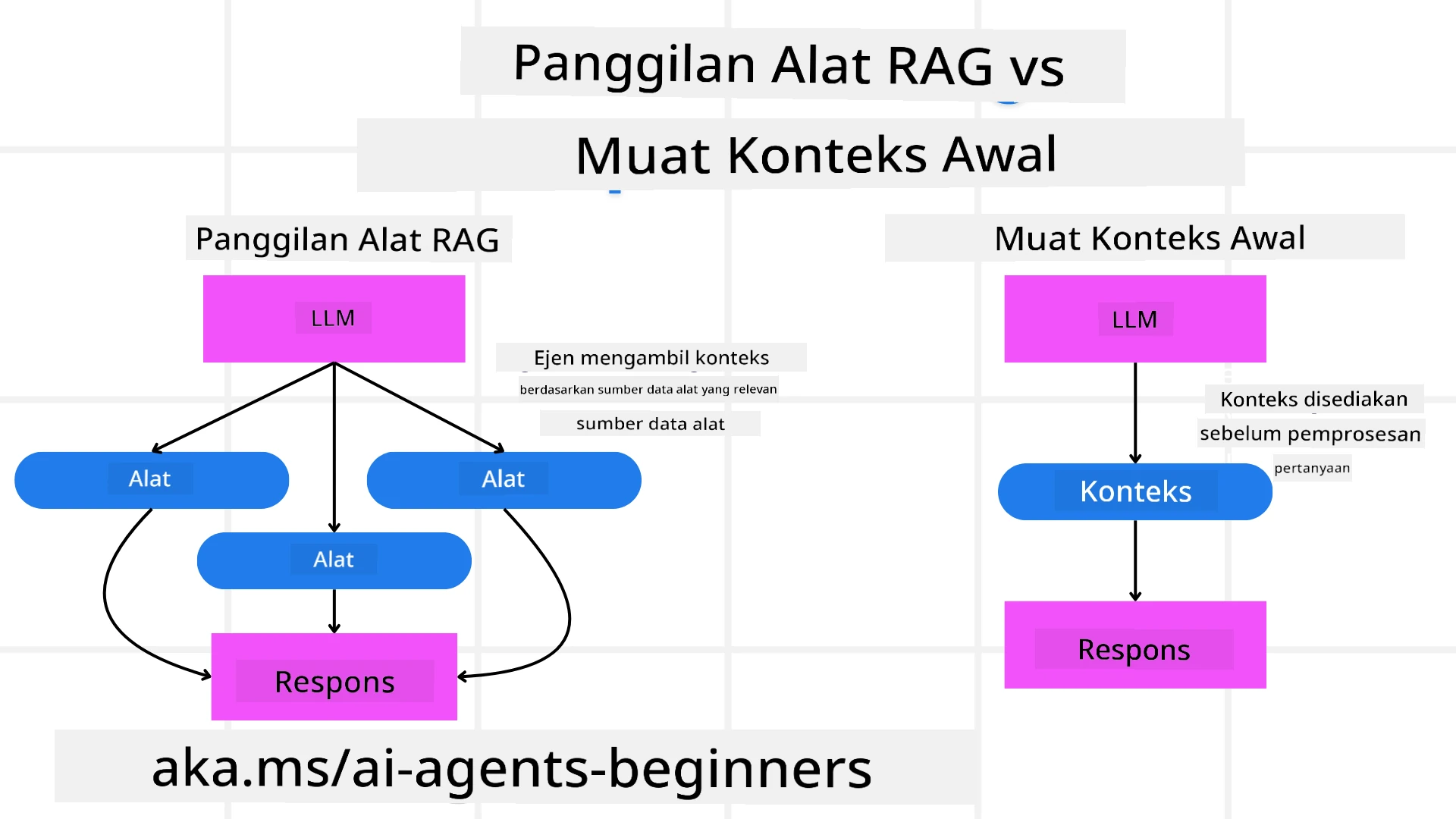 Panggilan Alat RAG vs

Muat Konteks Awal

Panggilan Alat RAG

LLM

Ejen mengambil konteks

berdasarkan sumber data alat yang relevan

sumber data alat

Alat

Alat

Alat

Respons

Muat Konteks Awal

LLM

Konteks disediakan

sebelum pemprosesan

pertanyaan

Konteks

Respons

aka.ms/ai-agents-beginners